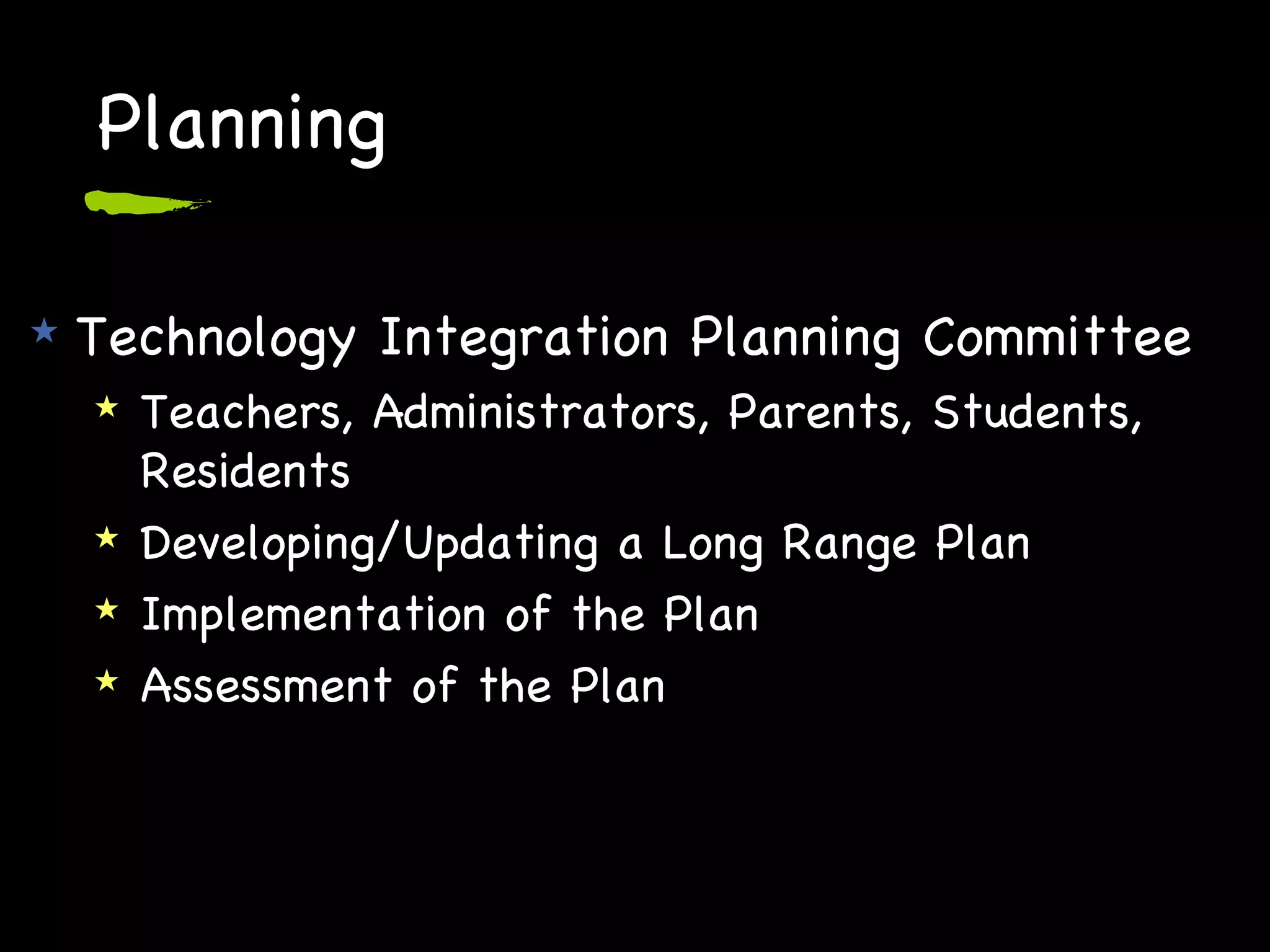 Planning

★ Technology Integration Planning Committee

★ Teachers, Administrators, Parents, Students, Residents

★ Developing/Updating a Long Range Plan

★ Implementation of the Plan

★ Assessment of the Plan